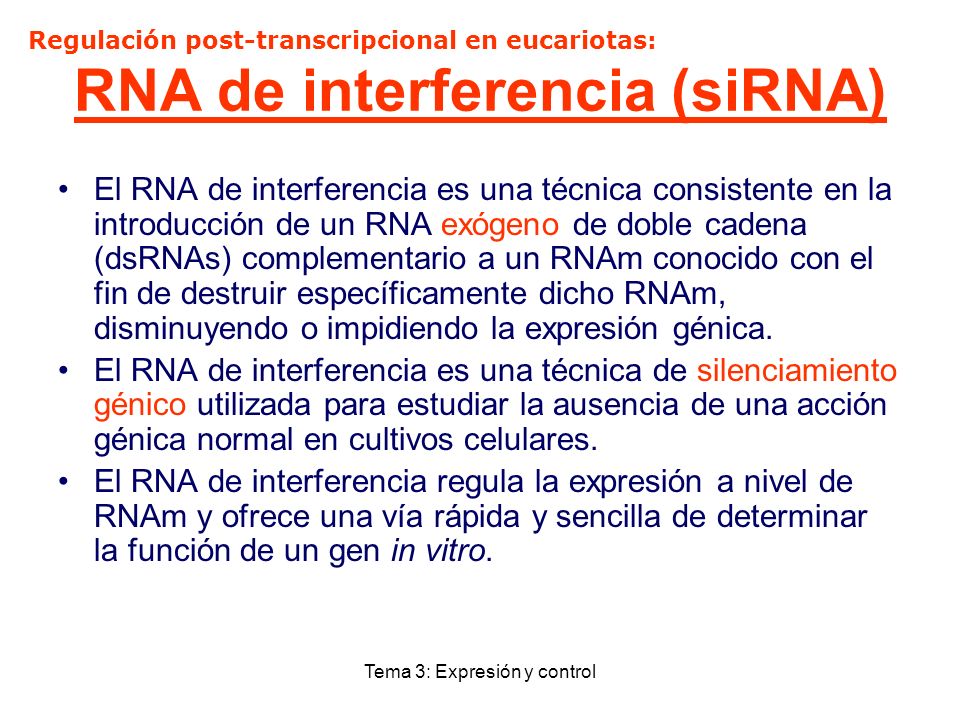 Regulación post-transcripcional en eucariotas:

RNA de interferencia (siRNA)

• El RNA de interferencia es una técnica consistente en la introducción de un RNA exógeno de doble cadena (dsRNAs) complementario a un RNAm conocido con el fin de destruir específicamente dicho RNAm, disminuyendo o impidiendo la expresión génica.

• El RNA de interferencia es una técnica de silenciamiento génico utilizada para estudiar la ausencia de una acción génica normal en cultivos celulares.

• El RNA de interferencia regula la expresión a nivel de RNAm y ofrece una vía rápida y sencilla de determinar la función de un gen in vitro.

Tema 3: Expresión y control